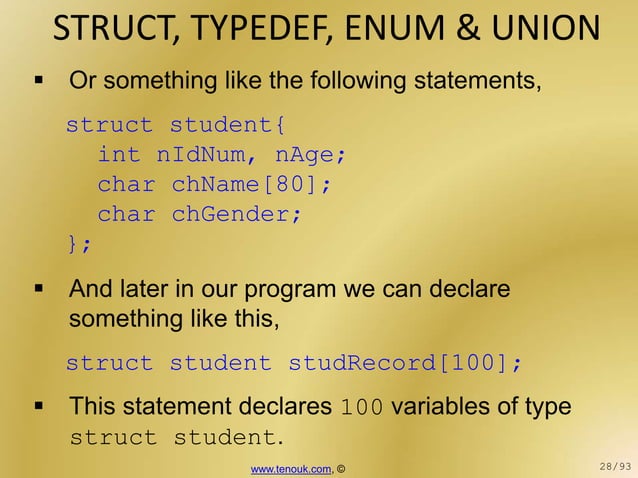 STRUCT, TYPEDEF, ENUM & UNION

▪ Or something like the following statements,

struct student{
int nIdNum, nAge;
char chName[80];
char chGender;
};

▪ And later in our program we can declare something like this,

struct student studRecord[100];

▪ This statement declares 100 variables of type struct student.

www.tenouk.com, ©

28/93